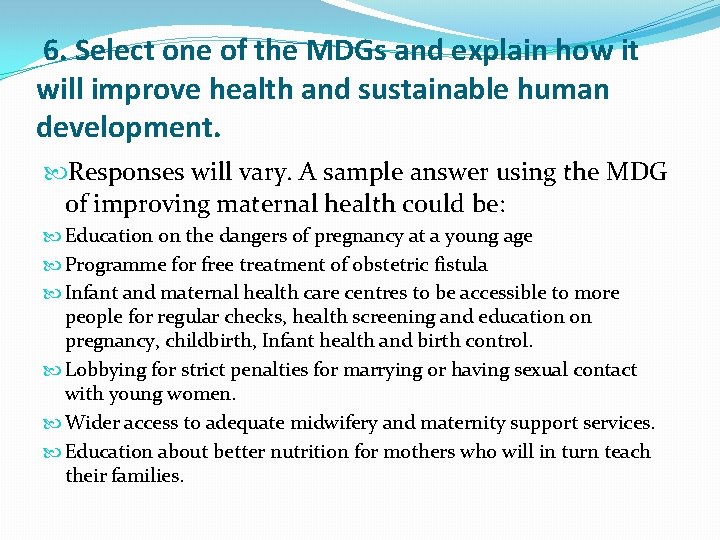 6. Select one of the MDGs and explain how it will improve health and sustainable human development.

Responses will vary. A sample answer using the MDG of improving maternal health could be:

Education on the dangers of pregnancy at a young age

Programme for free treatment of obstetric fistula

Infant and maternal health care centres to be accessible to more people for regular checks, health screening and education on pregnancy, childbirth, Infant health and birth control.

Lobbying for strict penalties for marrying or having sexual contact with young women.

Wider access to adequate midwifery and maternity support services.

Education about better nutrition for mothers who will in turn teach their families.